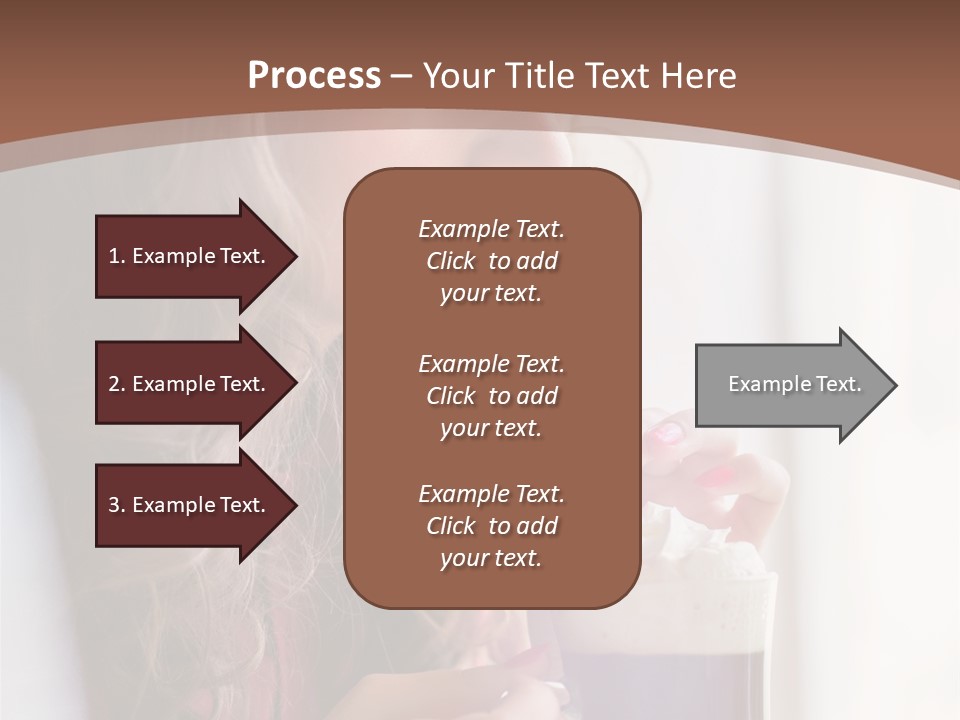 Process – Your Title Text Here

1. Example Text.

2. Example Text.

3. Example Text.

Example Text. Click to add your text.

Example Text. Click to add your text.

Example Text. Click to add your text.

Example Text.